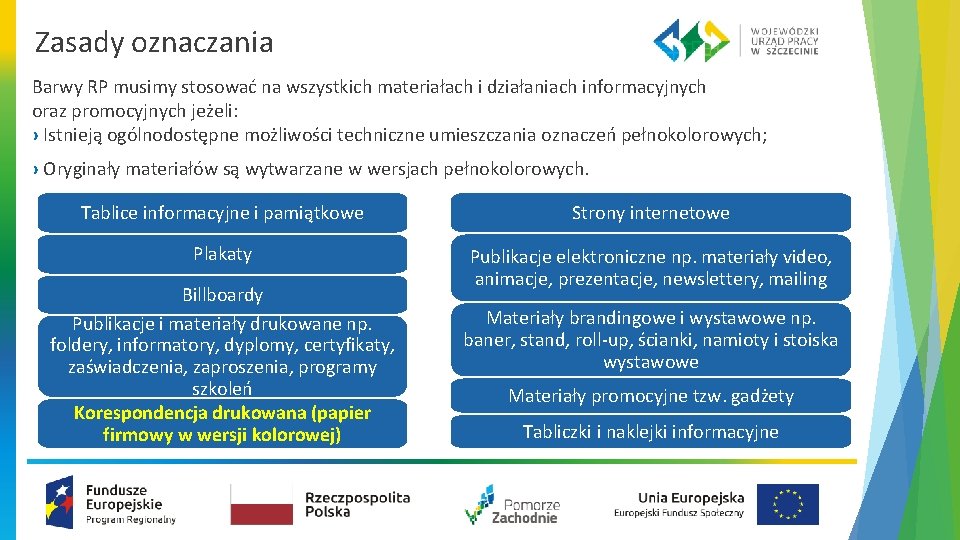 Zasady oznaczania

WOJEWÓDZKI URZĄD PRACY W SZCZECINIE

Barwy RP musimy stosować na wszystkich materiałach i działaniach informacyjnych oraz promocyjnych jeżeli:
› Istnieją ogólnodostępne możliwości techniczne umieszczania oznaczeń pełnokolorowych;

› Oryginały materiałów są wytwarzane w wersjach pełnokolorowych.

Tablice informacyjne i pamiątkowe

Plakaty

Billboardy

Publikacje i materiały drukowane np. foldery, informatory, dyplomy, certyfikaty, zaświadczenia, zaproszenia, programy szkoleń

Korespondencja drukowana (papier firmowy w wersji kolorowej)

Strony internetowe

Publikacje elektroniczne np. materiały video, animacje, prezentacje, newslettery, mailing

Materiały brandingowe i wystawowe np. baner, stand, roll-up, ścianki, namioty i stoiska wystawowe

Materiały promocyjne tzw. gadżety

Tabliczki i naklejki informacyjne

Fundusze Europejskie Program Regionalny

Rzeczpospolita Polska

Pomorze Zachodnie

Unia Europejska Europejski Fundusz Społeczny